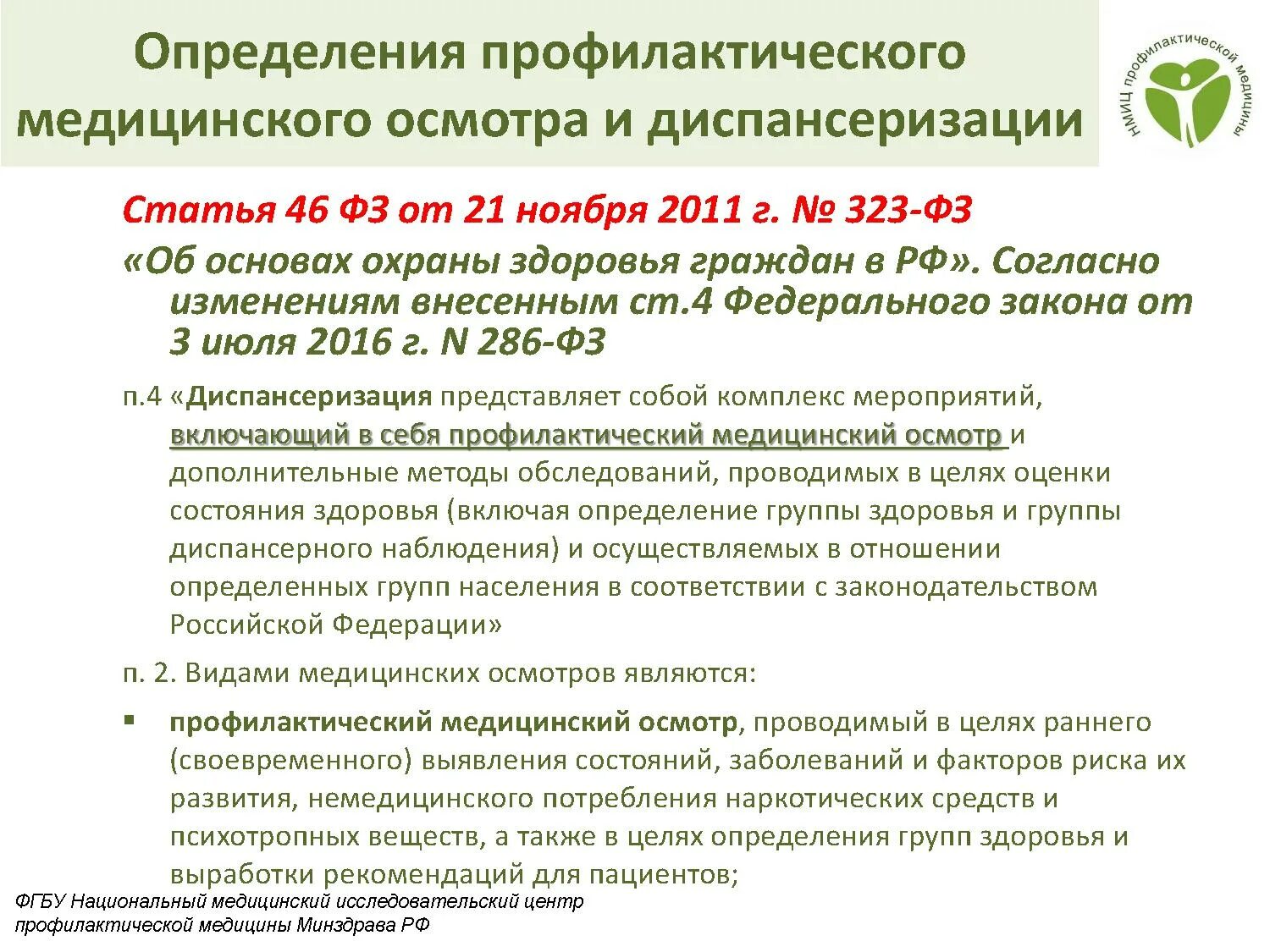 Определения профилактического медицинского осмотра и диспансеризации

НМИЦ профилактической медицины

Статья 46 ФЗ от 21 ноября 2011 г. № 323-ФЗ

«Об основах охраны здоровья граждан в РФ». Согласно изменениям внесенным ст.4 Федерального закона от 3 июля 2016 г. N 286-ФЗ

п.4 «Диспансеризация представляет собой комплекс мероприятий, включающий в себя профилактический медицинский осмотр и дополнительные методы обследований, проводимых в целях оценки состояния здоровья (включая определение группы здоровья и группы диспансерного наблюдения) и осуществляемых в отношении определенных групп населения в соответствии с законодательством Российской Федерации»

п. 2. Видами медицинских осмотров являются:

▪ профилактический медицинский осмотр, проводимый в целях раннего (своевременного) выявления состояний, заболеваний и факторов риска их развития, немедицинского потребления наркотических средств и психотропных веществ, а также в целях определения групп здоровья и выработки рекомендаций для пациентов;

ФГБУ Национальный медицинский исследовательский центр профилактической медицины Минздрава РФ